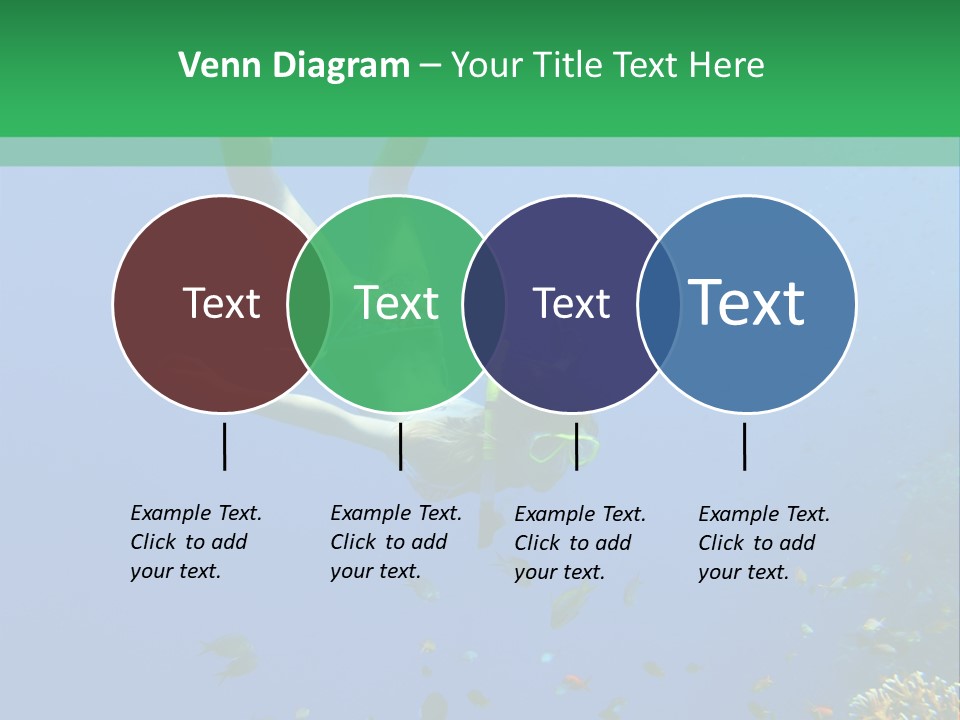 Venn Diagram – Your Title Text Here

Text

Text

Text

Text

Example Text. Click to add your text.

Example Text. Click to add your text.

Example Text. Click to add your text.

Example Text. Click to add your text.